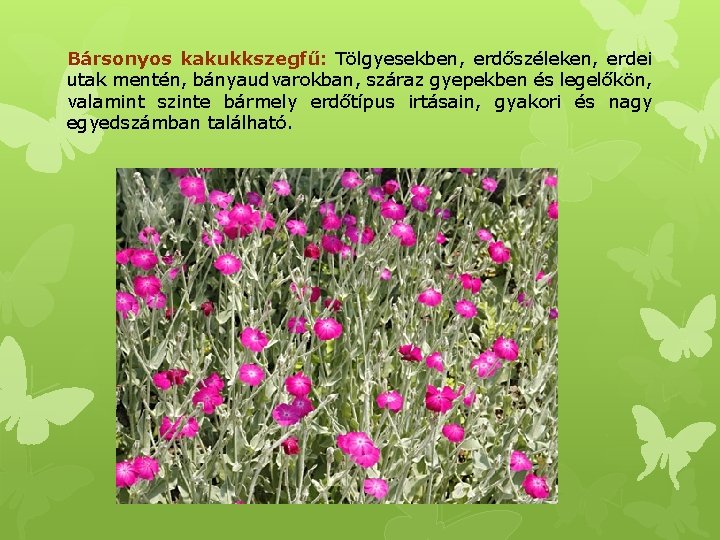 Bársonyos kakukkszegfű: Tölgyesekben, erdőszéleken, erdei utak mentén, bányaudvarokban, száraz gyepekben és legelőkön, valamint szinte bármely erdőtípus irtásain, gyakori és nagy egyedszámban található.